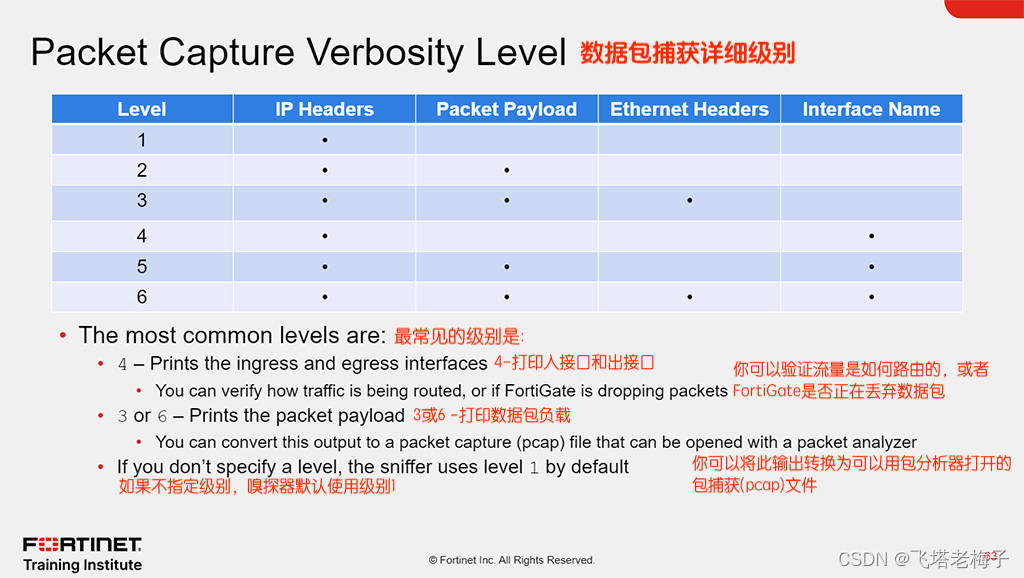 Packet Capture Verbosity Level 数据包捕获详细级别

| Level | IP Headers | Packet Payload | Ethernet Headers | Interface Name |
|---|---|---|---|---|
| 1 | • | | | |
| 2 | • | • | | |
| 3 | • | • | • | |
| 4 | • | | | • |
| 5 | • | • | | • |
| 6 | • | • | • | • |

• The most common levels are: 最常见的级别是:
• 4 – Prints the ingress and egress interfaces 4-打印入接口和出接口
• You can verify how traffic is being routed, or if FortiGate is dropping packets 你可以验证流量是如何路由的，或者FortiGate是否正在丢弃数据包
• 3 or 6 – Prints the packet payload 3或6 -打印数据包负载
• You can convert this output to a packet capture (pcap) file that can be opened with a packet analyzer 你可以将此输出转换为可以用包分析器打开的包捕获(pcap)文件
• If you don't specify a level, the sniffer uses level 1 by default 如果不指定级别，嗅探器默认使用级别1

FORTINET Training Institute
© Fortinet Inc. All Rights Reserved.
CSDN @飞塔老梅子